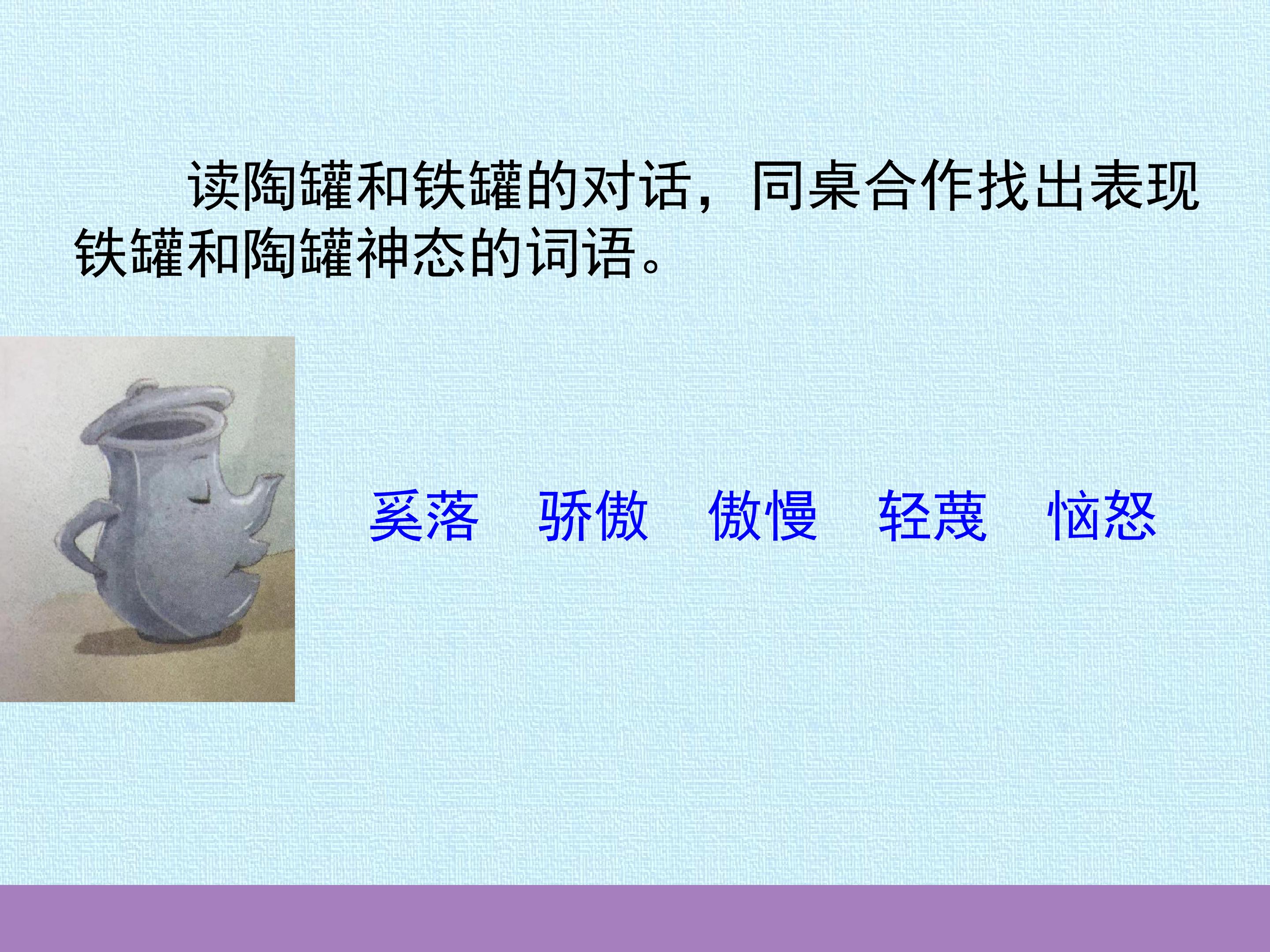 读陶罐和铁罐的对话，同桌合作找出表现铁罐和陶罐神态的词语。

奚落 骄傲 傲慢 轻蔑 恼怒